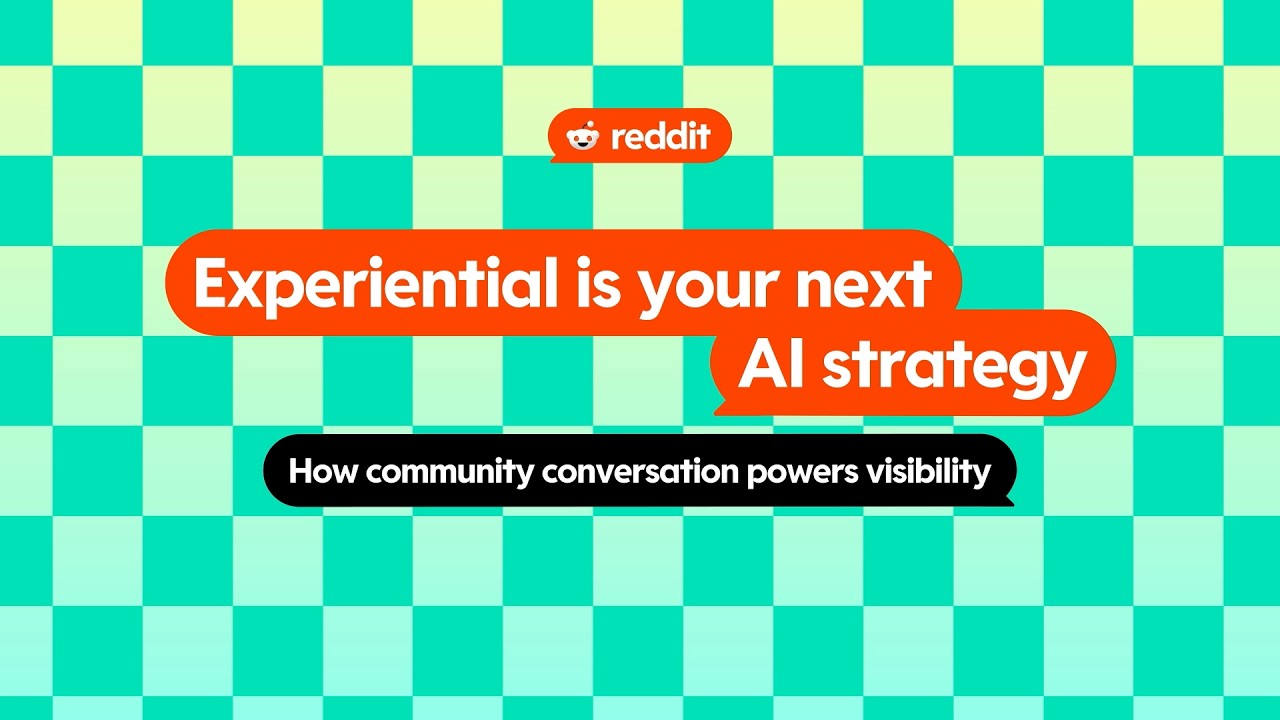 reddit

Experiential is your next AI strategy

How community conversation powers visibility